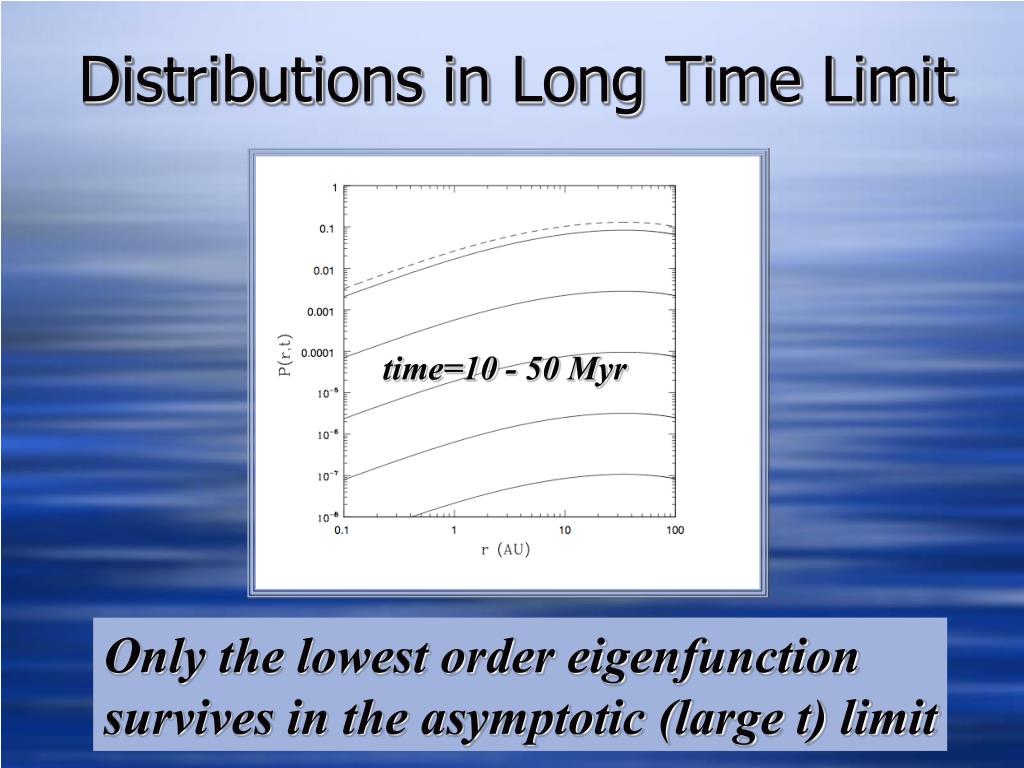 Distributions in Long Time Limit

1
0.1
0.01
0.001
0.0001
$10^{-5}$
$10^{-6}$
$10^{-7}$
$10^{-8}$
P(r,t)
time=10 - 50 Myr
0.1
1
10
100
r (AU)

Only the lowest order eigenfunction survives in the asymptotic (large t) limit